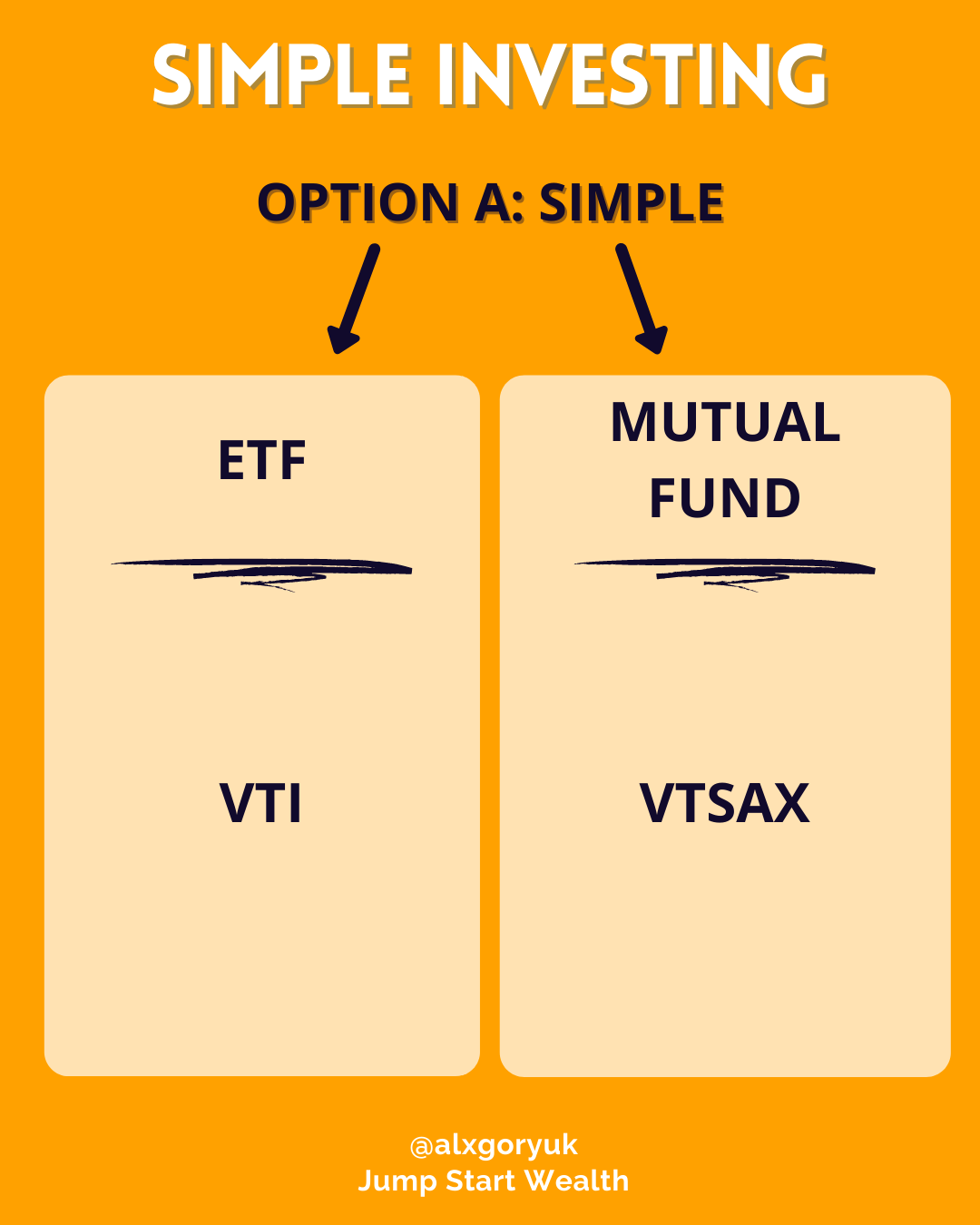 SIMPLE INVESTING

OPTION A: SIMPLE

ETF

VTI

MUTUAL FUND

VTSAX

@alxgoryuk
Jump Start Wealth